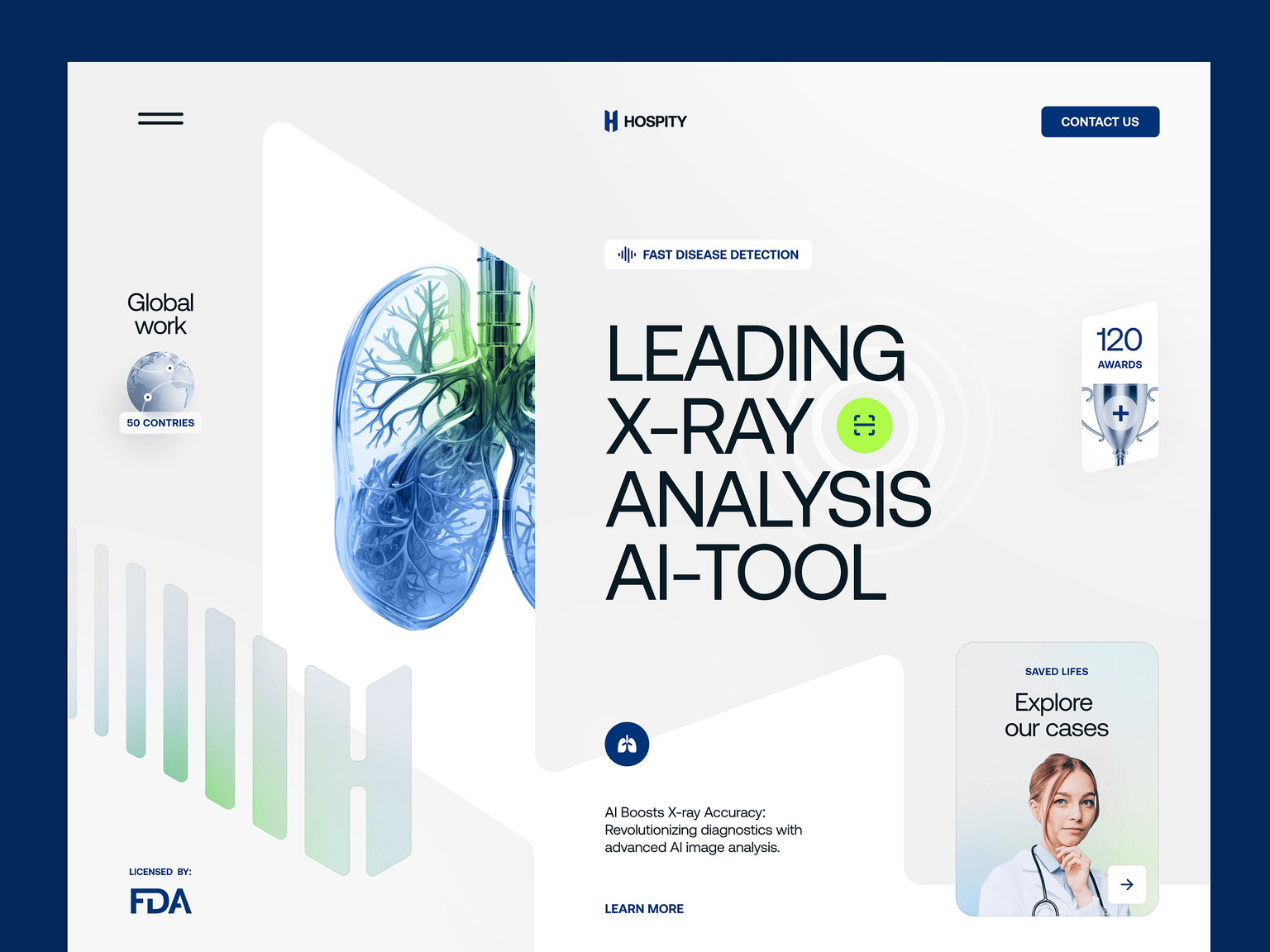 HOSPITY

CONTACT US

Global work

50 CONTRIES

FAST DISEASE DETECTION

LEADING X-RAY ANALYSIS AI-TOOL

120
AWARDS

SAVED LIFES
Explore our cases

AI Boosts X-ray Accuracy: Revolutionizing diagnostics with advanced AI image analysis.

LEARN MORE

LICENSED BY:
FDA